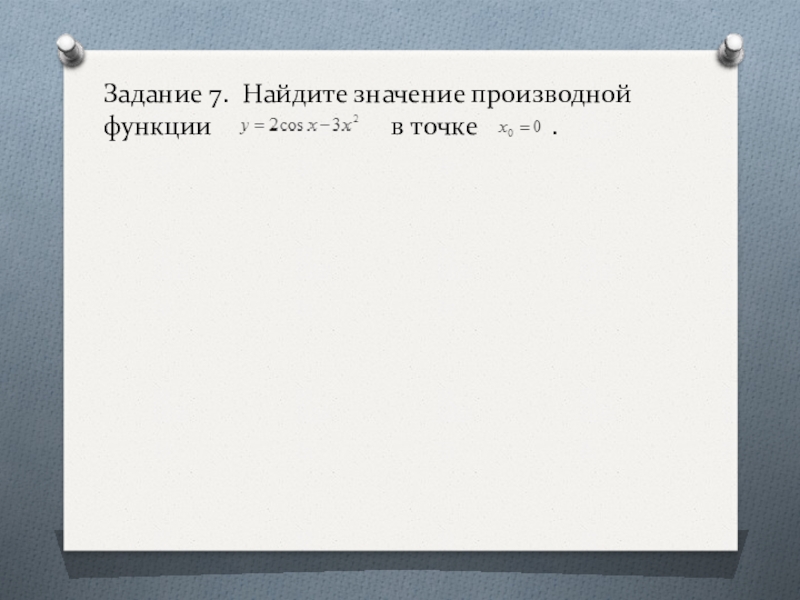 Задание 7. Найдите значение производной функции $y = 2\cos x - 3x^2$ в точке $x_0 = 0$ .